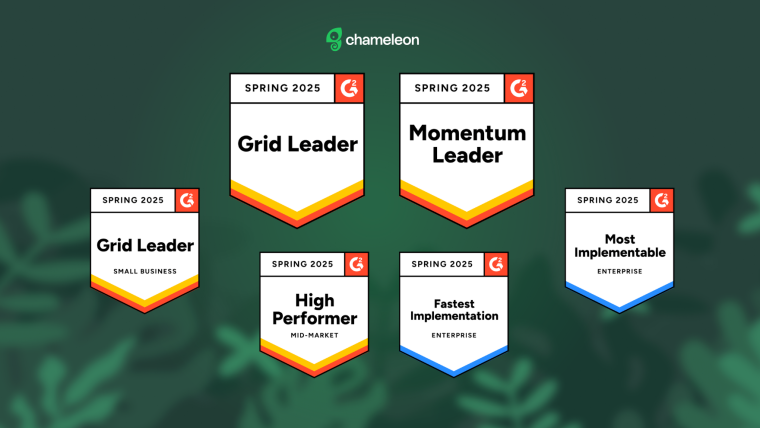 chameleon

SPRING 2025 G2
Grid Leader

SPRING 2025 G2
Momentum Leader

SPRING 2025 G2
Grid Leader
SMALL BUSINESS

SPRING 2025 G2
High Performer
MID-MARKET

SPRING 2025 G2
Fastest Implementation
ENTERPRISE

SPRING 2025 G2
Most Implementable
ENTERPRISE